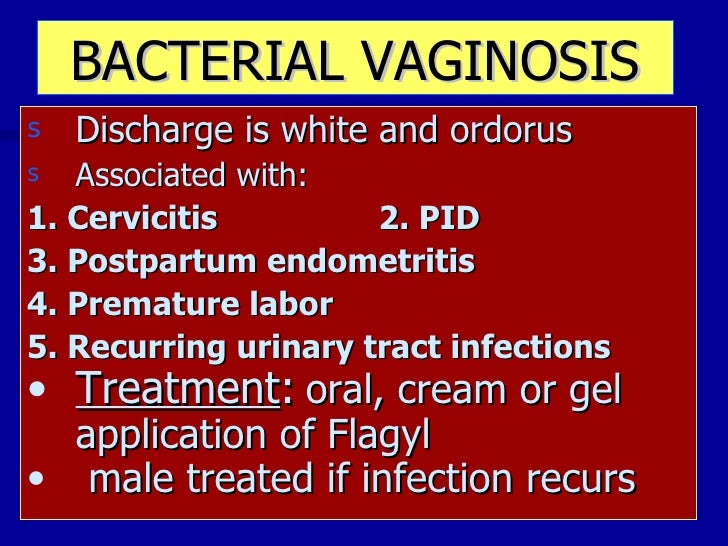 BACTERIAL VAGINOSIS

s Discharge is white and ordorus

s Associated with:

1. Cervicitis 2. PID

3. Postpartum endometritis

4. Premature labor

5. Recurring urinary tract infections

• Treatment: oral, cream or gel application of Flagyl

• male treated if infection recurs